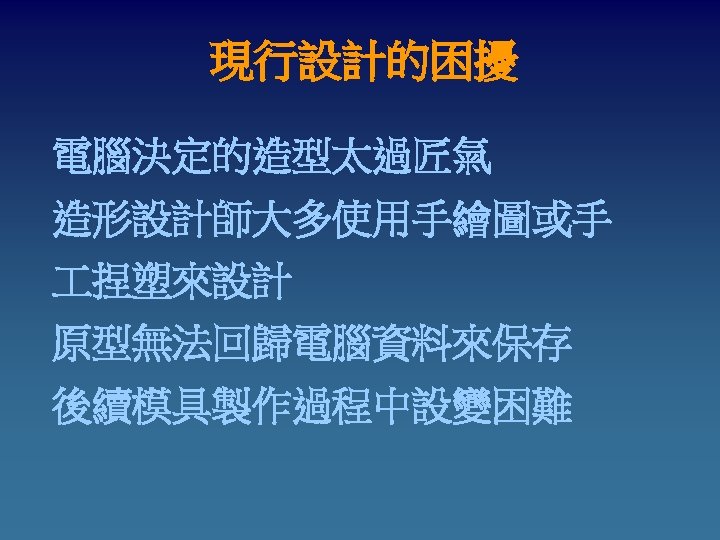 現行設計的困擾

電腦決定的造型太過匠氣

造形設計師大多使用手繪圖或手工捏塑來設計

原型無法回歸電腦資料來保存

後續模具製作過程中設變困難